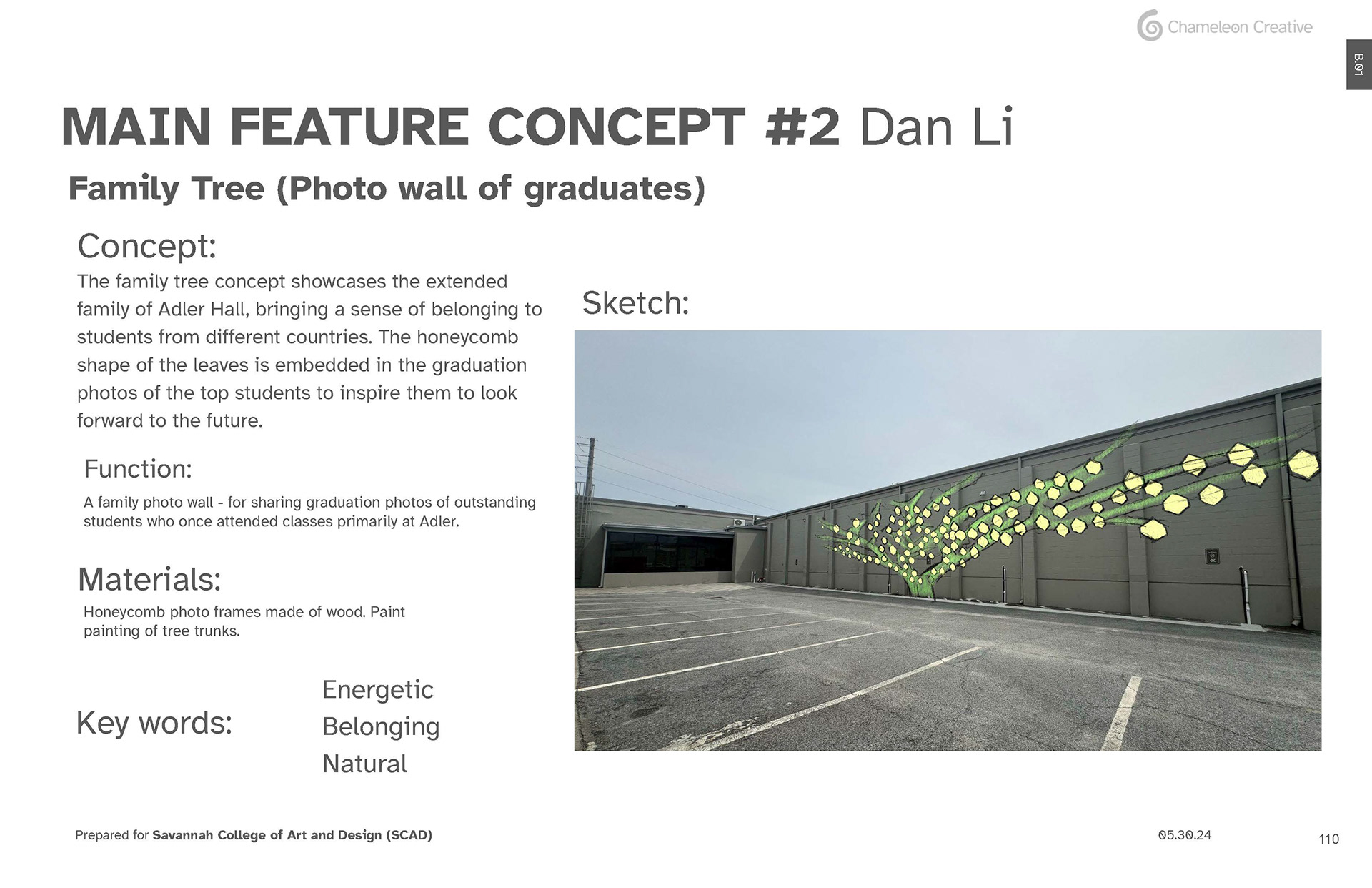 Chameleon Creative

B.01

MAIN FEATURE CONCEPT #2 Dan Li

Family Tree (Photo wall of graduates)

Concept:

The family tree concept showcases the extended family of Adler Hall, bringing a sense of belonging to students from different countries. The honeycomb shape of the leaves is embedded in the graduation photos of the top students to inspire them to look forward to the future.

Function:

A family photo wall - for sharing graduation photos of outstanding students who once attended classes primarily at Adler.

Materials:

Honeycomb photo frames made of wood. Paint painting of tree trunks.

Key words:

Energetic
Belonging
Natural

Sketch:

Prepared for Savannah College of Art and Design (SCAD)

05.30.24

110